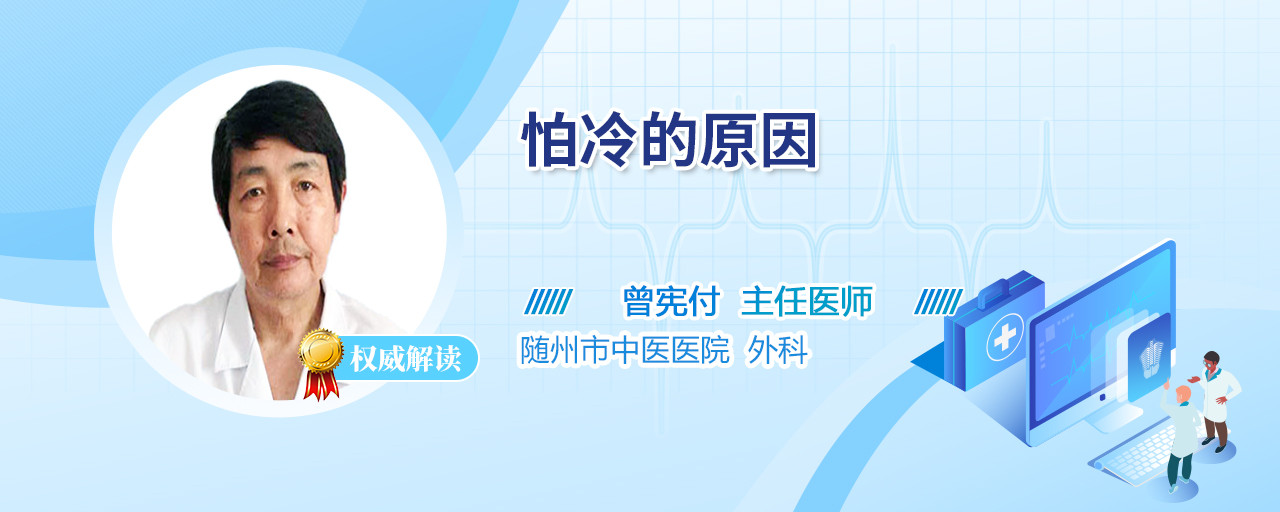 怕冷的原因

曾宪付 主任医师

随州市中医医院 外科

权威解读